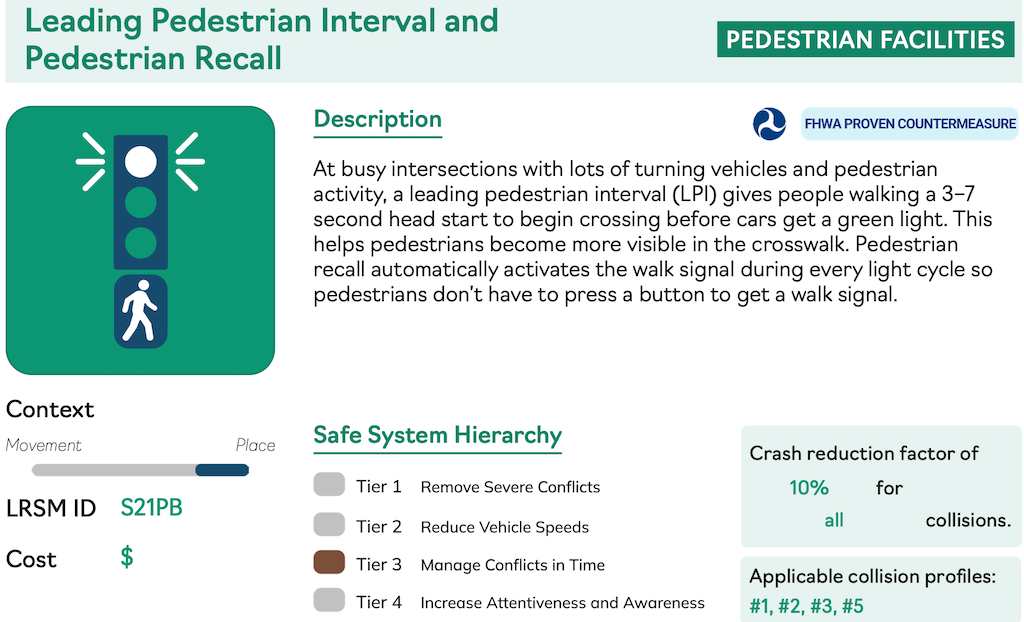 Leading Pedestrian Interval and Pedestrian Recall

PEDESTRIAN FACILITIES

Description

FHWA PROVEN COUNTERMEASURE

At busy intersections with lots of turning vehicles and pedestrian activity, a leading pedestrian interval (LPI) gives people walking a 3–7 second head start to begin crossing before cars get a green light. This helps pedestrians become more visible in the crosswalk. Pedestrian recall automatically activates the walk signal during every light cycle so pedestrians don't have to press a button to get a walk signal.

Context

Movement

Place

LRSM ID S21PB

Cost $

Safe System Hierarchy

Tier 1 Remove Severe Conflicts

Tier 2 Reduce Vehicle Speeds

Tier 3 Manage Conflicts in Time

Tier 4 Increase Attentiveness and Awareness

Crash reduction factor of 10% for all collisions.

Applicable collision profiles: #1, #2, #3, #5